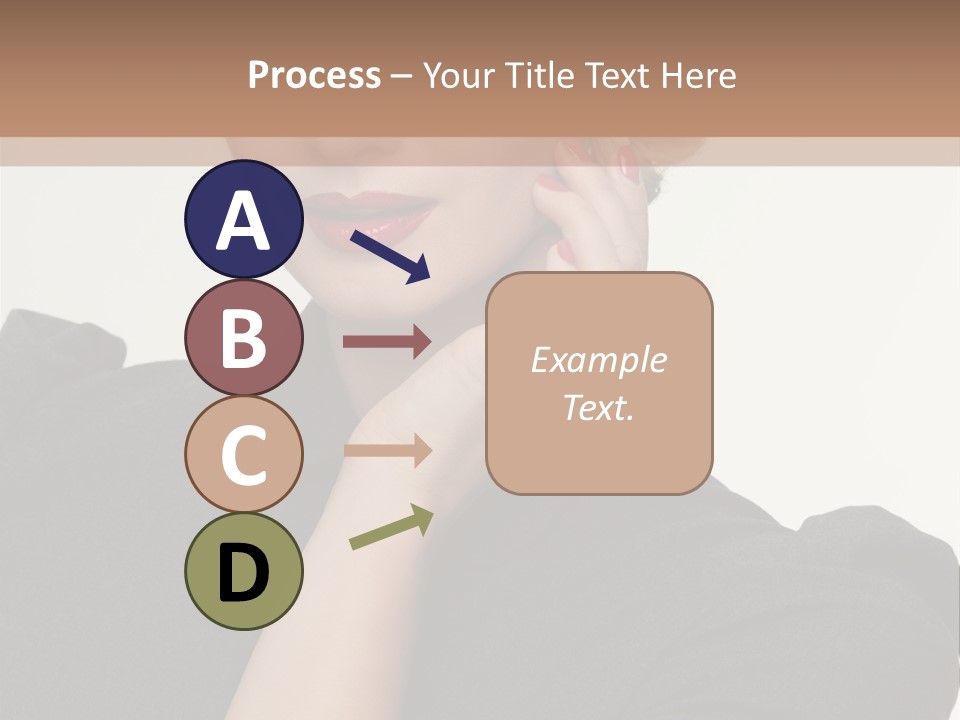 Process – Your Title Text Here

A

B

C

D

Example Text.